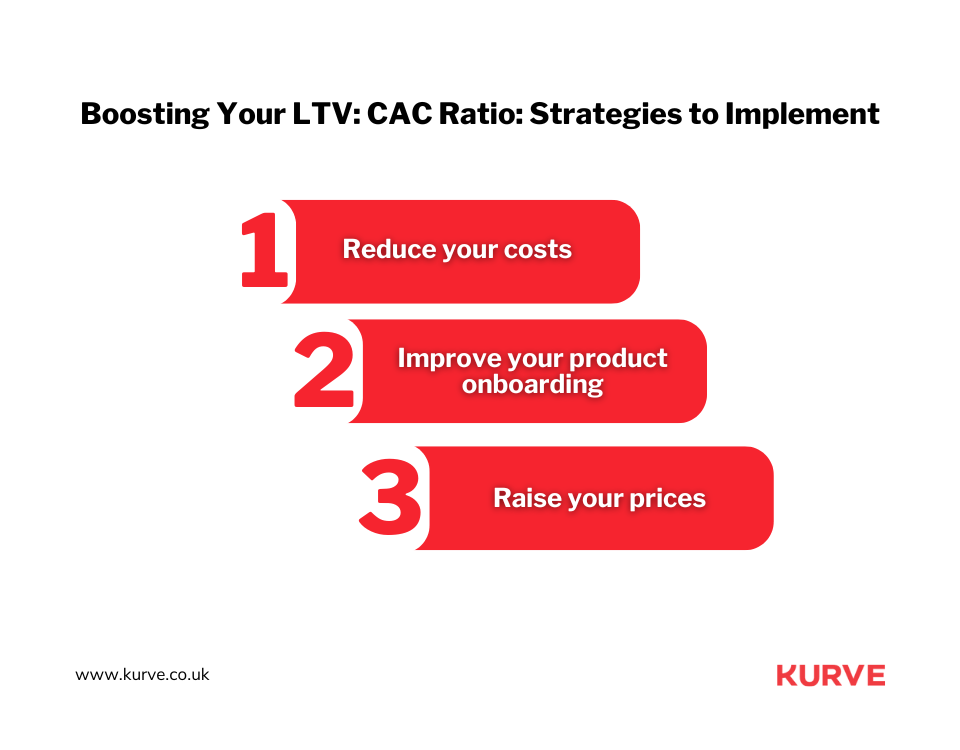 Boosting Your LTV: CAC Ratio: Strategies to Implement

1 Reduce your costs

2 Improve your product onboarding

3 Raise your prices

www.kurve.co.uk

KURVE